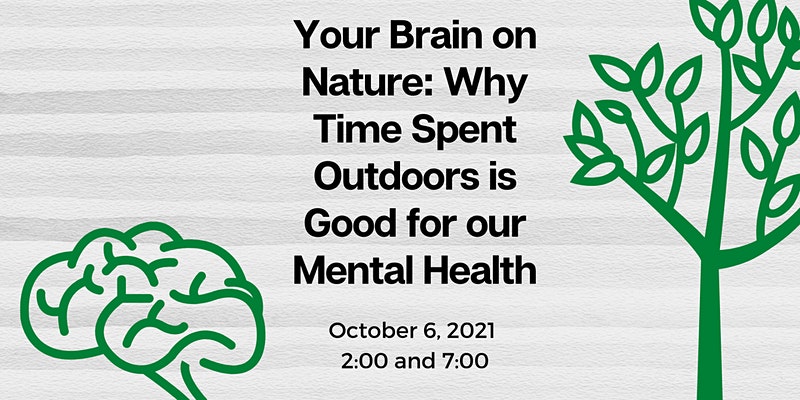 Your Brain on Nature: Why Time Spent Outdoors is Good for our Mental Health

October 6, 2021
2:00 and 7:00